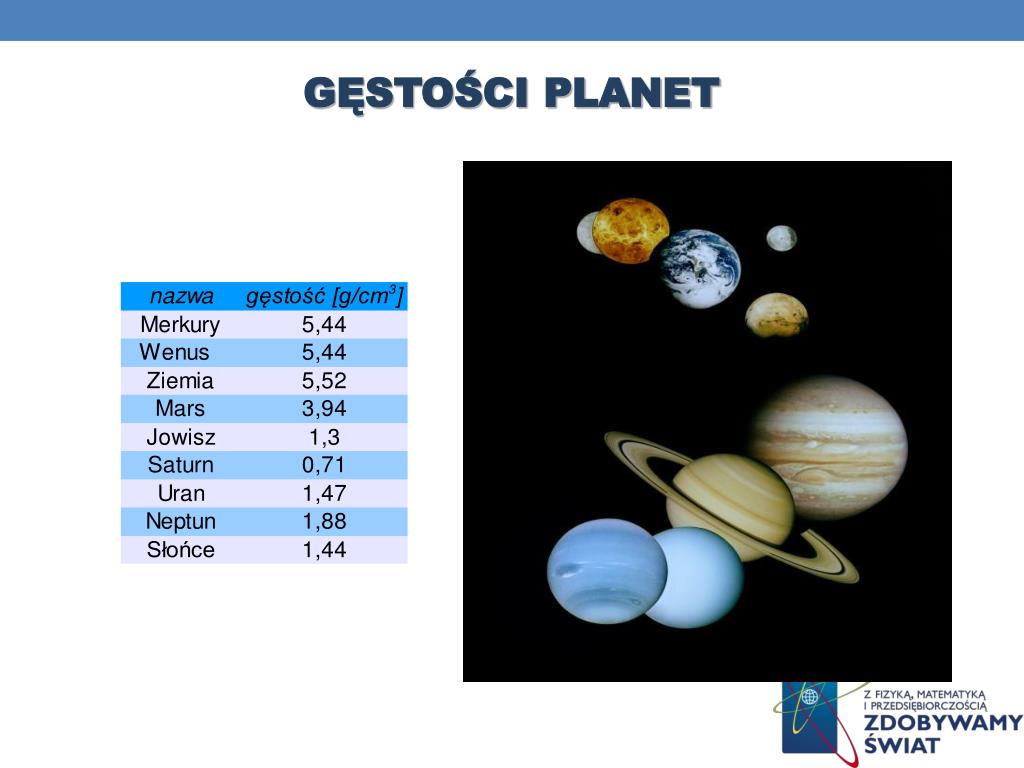 GĘSTOŚCI PLANET

| nazwa | gęstość [g/cm$^3$] |
|---|---|
| Merkury | 5,44 |
| Wenus | 5,44 |
| Ziemia | 5,52 |
| Mars | 3,94 |
| Jowisz | 1,3 |
| Saturn | 0,71 |
| Uran | 1,47 |
| Neptun | 1,88 |
| Słońce | 1,44 |

Z FIZYKĄ, MATEMATYKĄ I PRZEDSIĘBIORCZOŚCIĄ ZDOBYWAMY ŚWIAT